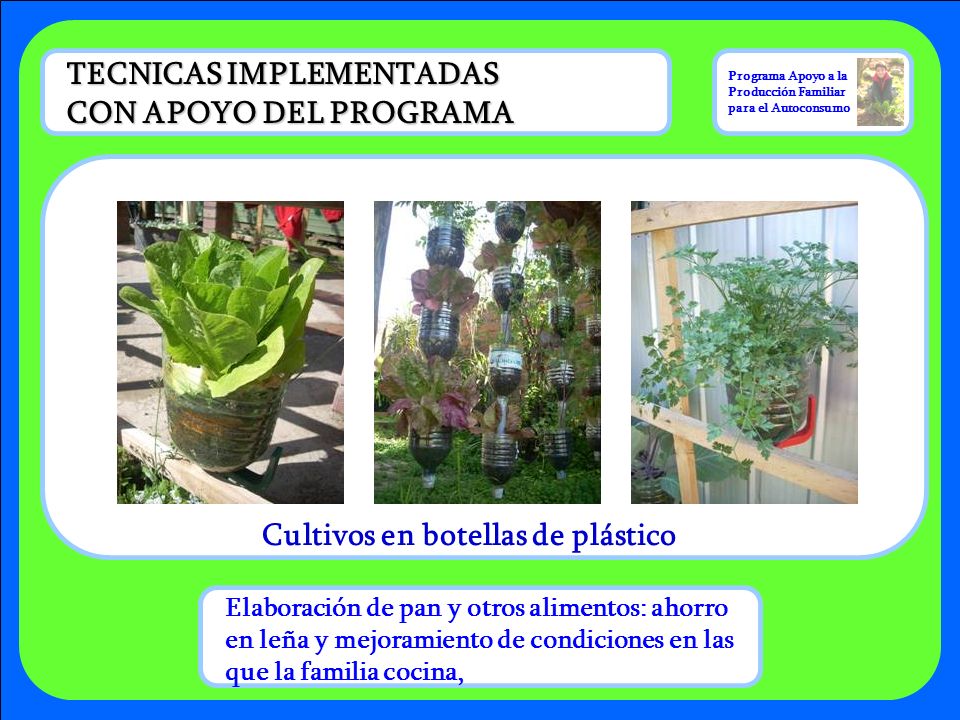 TECNICAS IMPLEMENTADAS CON APOYO DEL PROGRAMA

Programa Apoyo a la Producción Familiar para el Autoconsumo

Cultivos en botellas de plástico

Elaboración de pan y otros alimentos: ahorro en leña y mejoramiento de condiciones en las que la familia cocina,